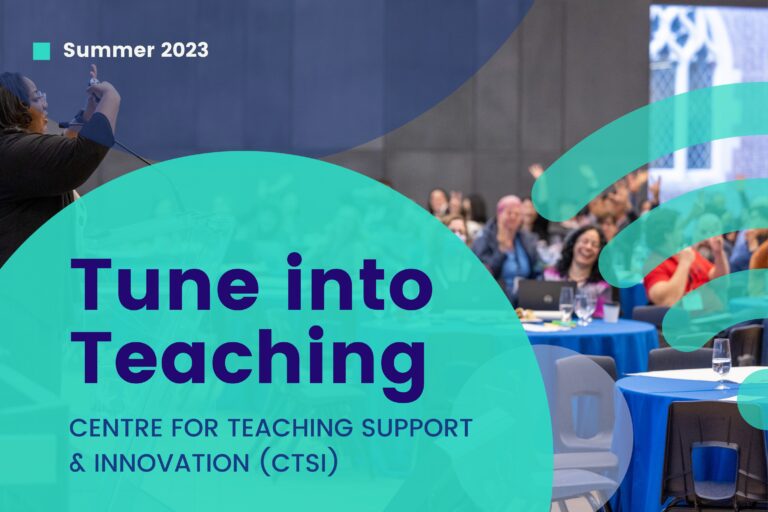 Summer 2023

Tune into Teaching

CENTRE FOR TEACHING SUPPORT & INNOVATION (CTSI)